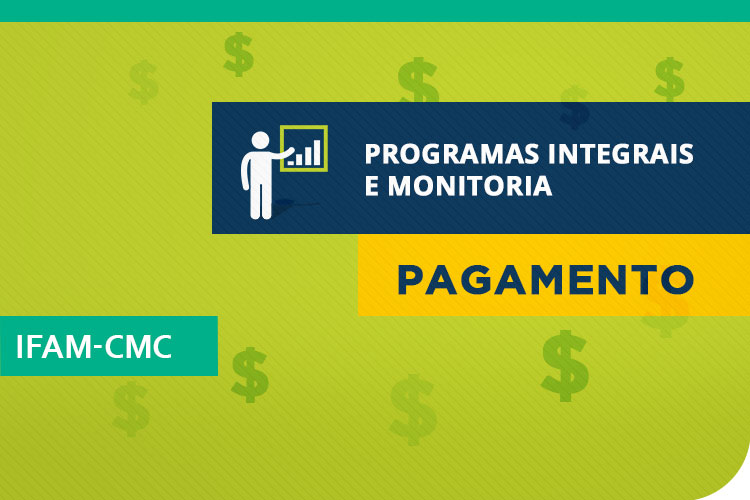 PROGRAMAS INTEGRAIS E MONITORIA

PAGAMENTO

IFAM-CMC